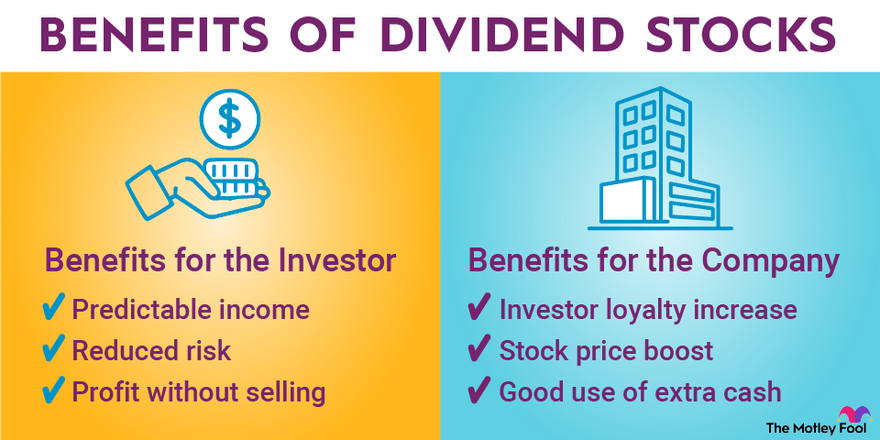 BENEFITS OF DIVIDEND STOCKS

$

Benefits for the Investor

✔ Predictable income

✔ Reduced risk

✔ Profit without selling

Benefits for the Company

✔ Investor loyalty increase

✔ Stock price boost

✔ Good use of extra cash

The Motley Fool